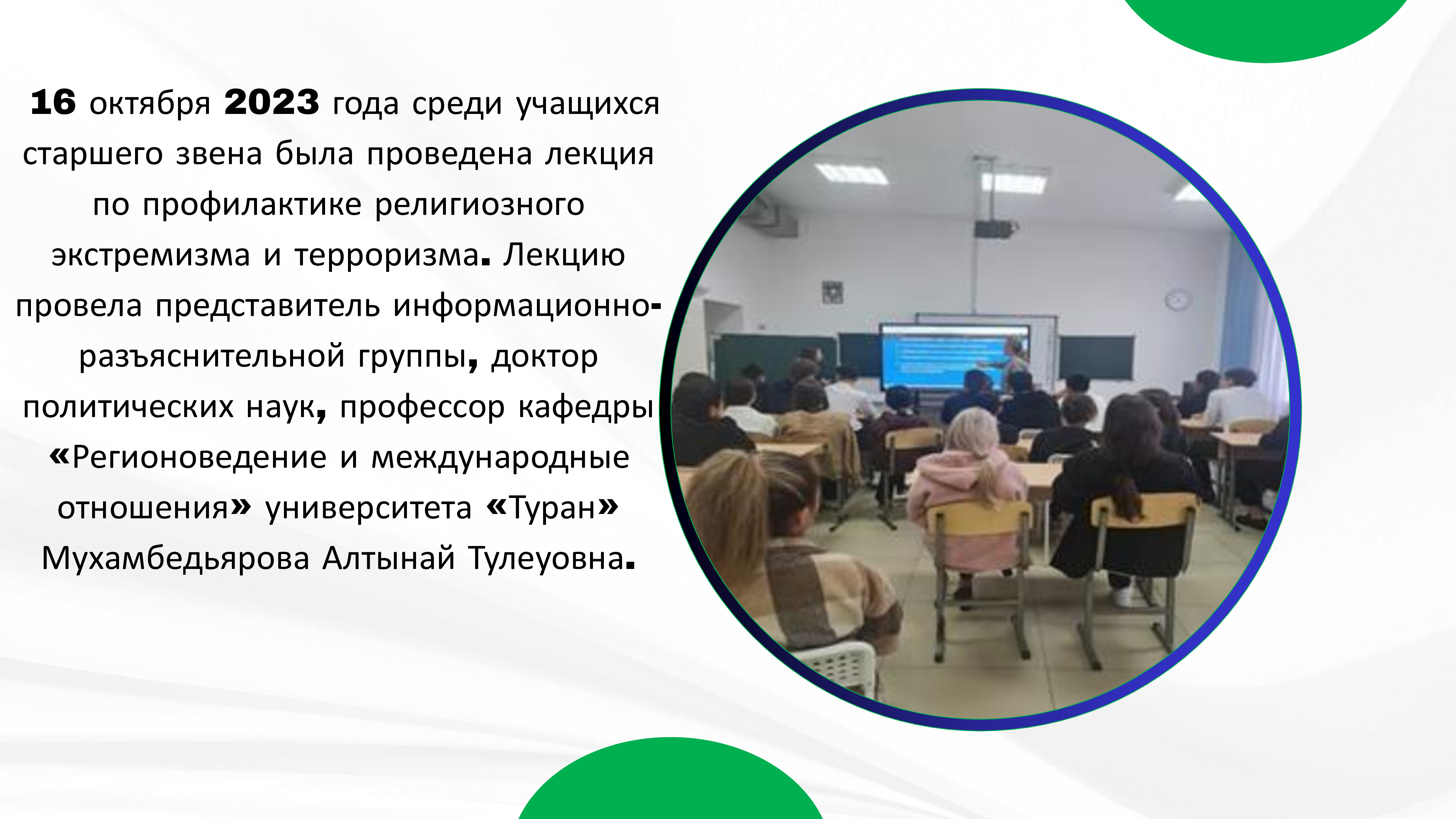 16 октября 2023 года среди учащихся старшего звена была проведена лекция по профилактике религиозного экстремизма и терроризма. Лекцию провела представитель информационно-разъяснительной группы, доктор политических наук, профессор кафедры «Регионоведение и международные отношения» университета «Туран» Мухамбедьярова Алтынай Тулеуовна.